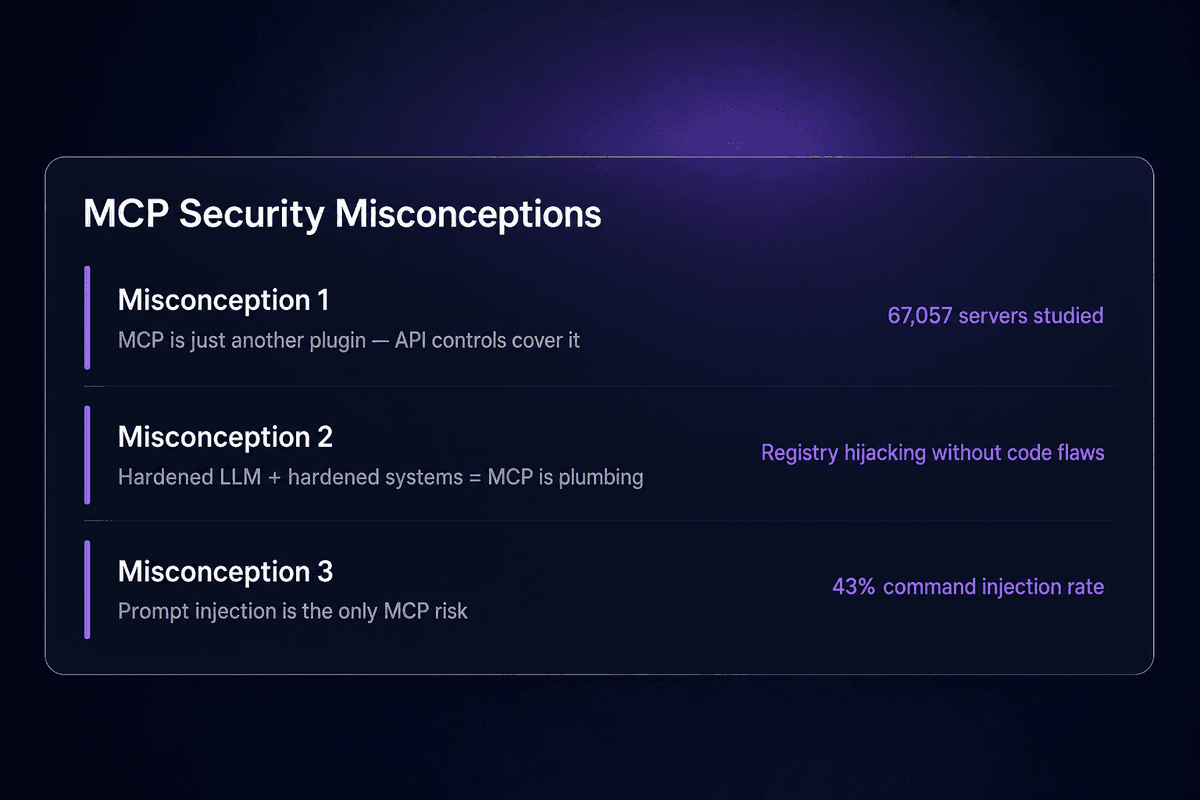 MCP Security Misconceptions

Misconception 1
MCP is just another plugin — API controls cover it
67,057 servers studied

Misconception 2
Hardened LLM + hardened systems = MCP is plumbing
Registry hijacking without code flaws

Misconception 3
Prompt injection is the only MCP risk
43% command injection rate